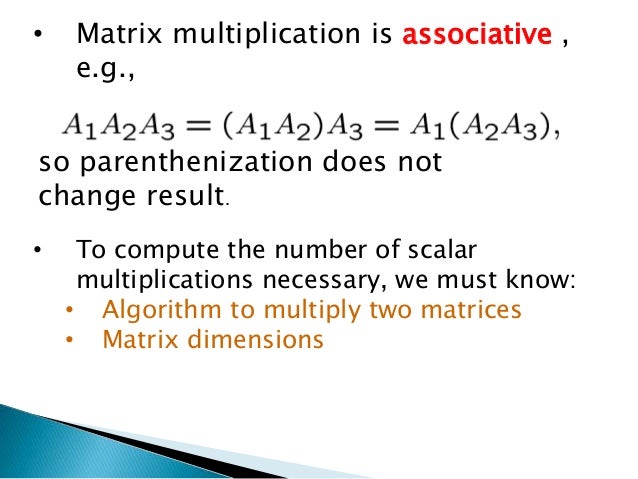 • Matrix multiplication is associative , e.g.,

$A_1A_2A_3 = (A_1A_2)A_3 = A_1(A_2A_3),$

so parenthenization does not change result.

• To compute the number of scalar multiplications necessary, we must know:
  • Algorithm to multiply two matrices
  • Matrix dimensions